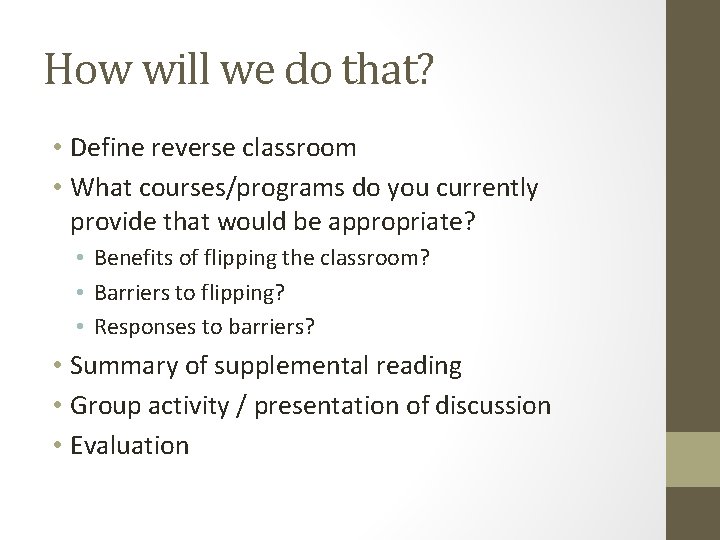 How will we do that?

• Define reverse classroom
• What courses/programs do you currently provide that would be appropriate?
  • Benefits of flipping the classroom?
  • Barriers to flipping?
  • Responses to barriers?
• Summary of supplemental reading
• Group activity / presentation of discussion
• Evaluation